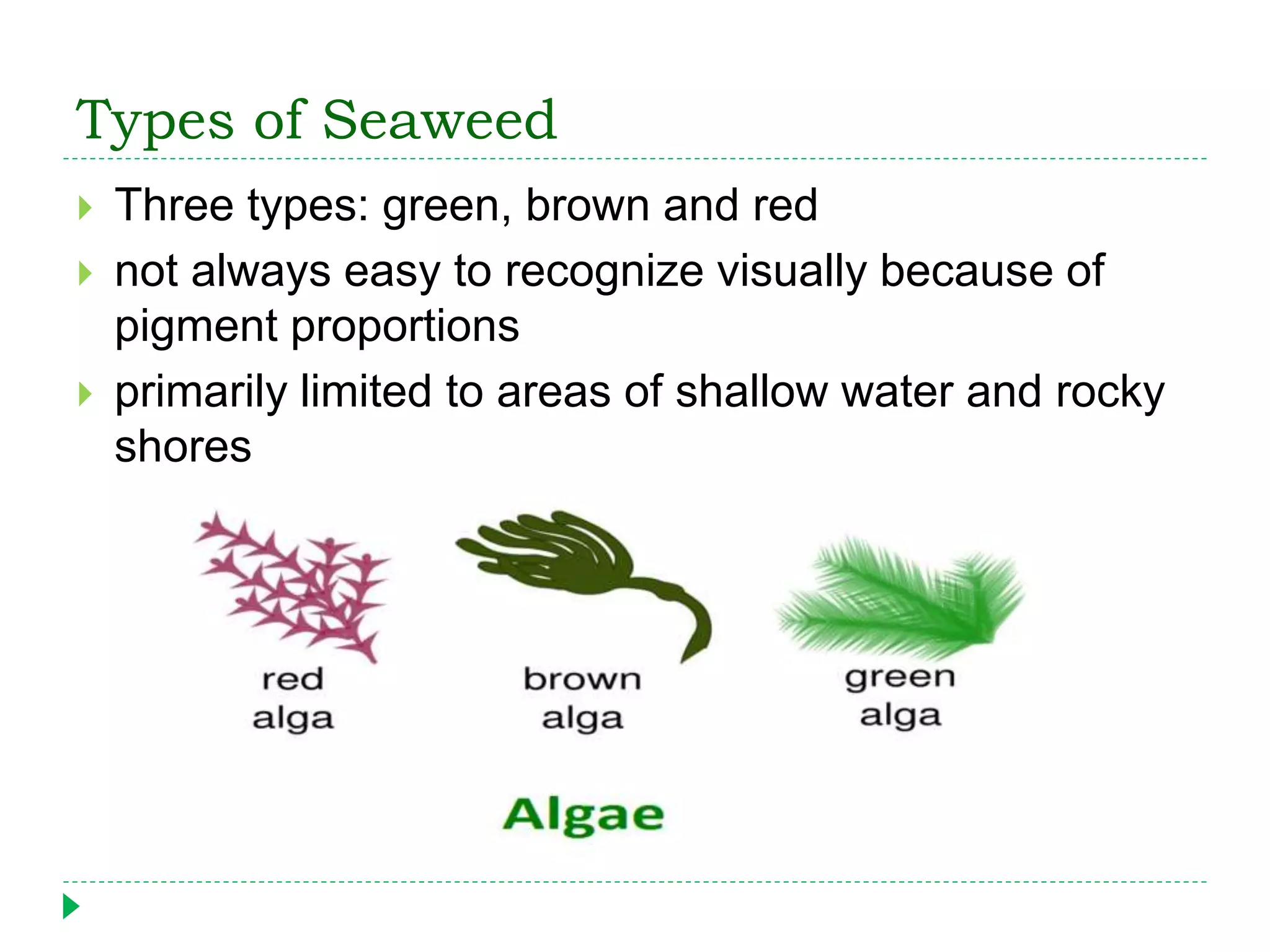 Types of Seaweed

Three types: green, brown and red

not always easy to recognize visually because of pigment proportions

primarily limited to areas of shallow water and rocky shores

red alga

brown alga

green alga

Algae